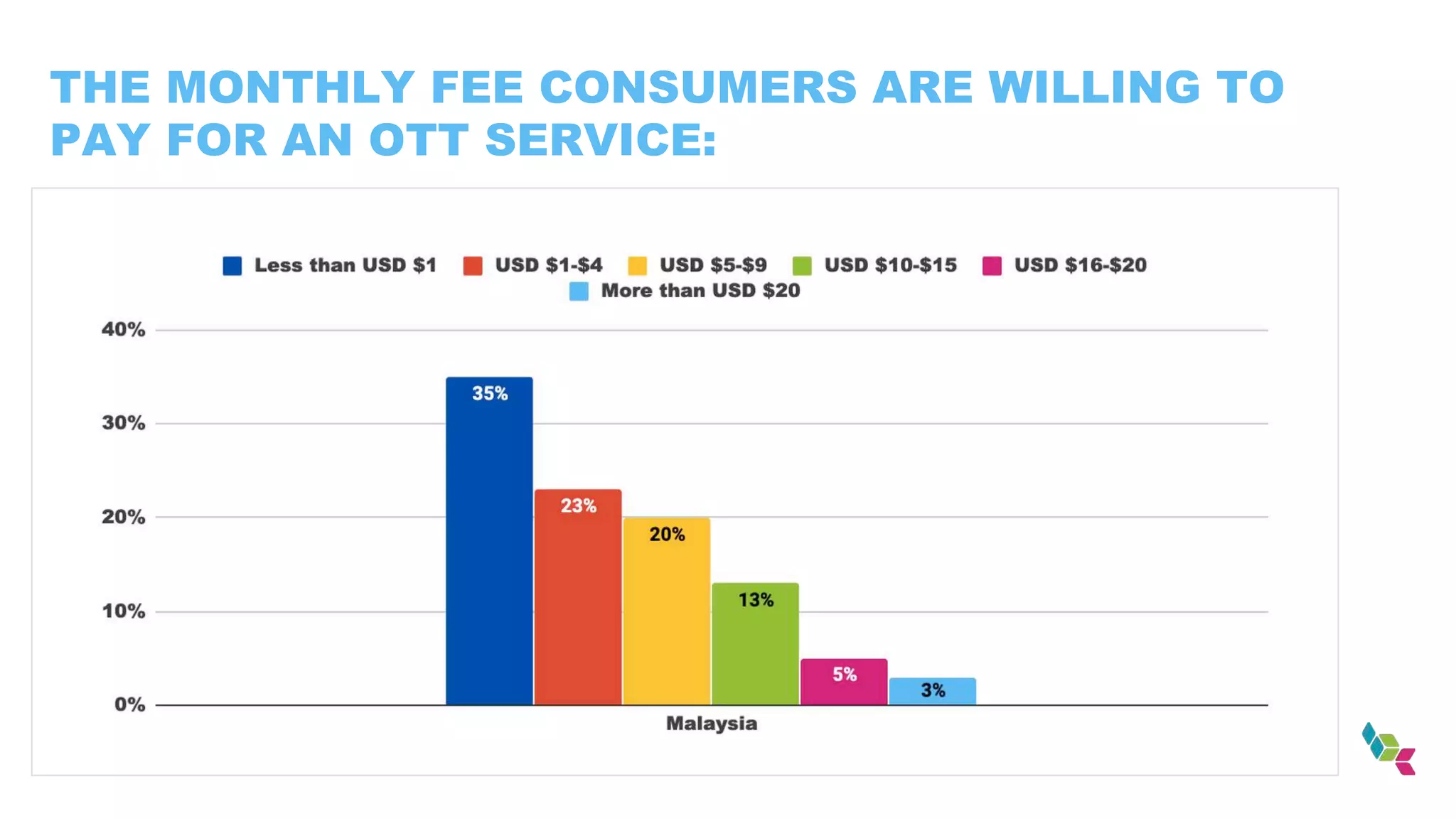 THE MONTHLY FEE CONSUMERS ARE WILLING TO PAY FOR AN OTT SERVICE:

Less than USD \$1
USD \$1-\$4
USD \$5-\$9
USD \$10-\$15
USD \$16-\$20
More than USD \$20

40%
30%
20%
10%
0%

35%
23%
20%
13%
5%
3%

Malaysia